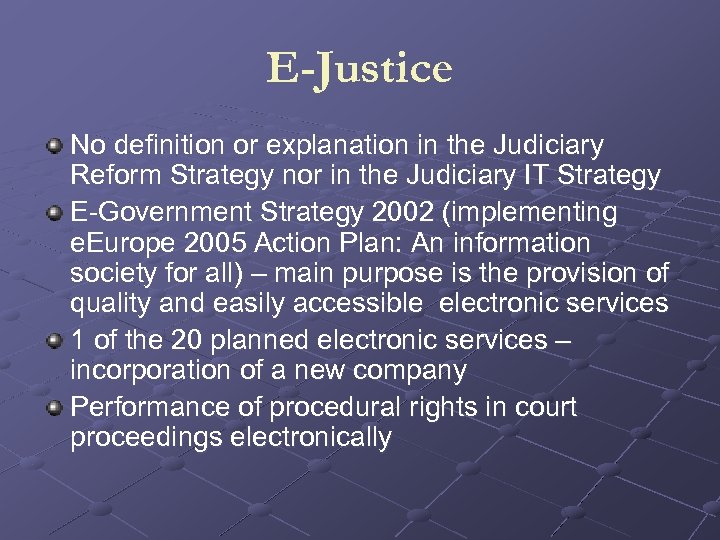 E-Justice

No definition or explanation in the Judiciary Reform Strategy nor in the Judiciary IT Strategy

E-Government Strategy 2002 (implementing eEurope 2005 Action Plan: An information society for all) – main purpose is the provision of quality and easily accessible electronic services

1 of the 20 planned electronic services – incorporation of a new company

Performance of procedural rights in court proceedings electronically